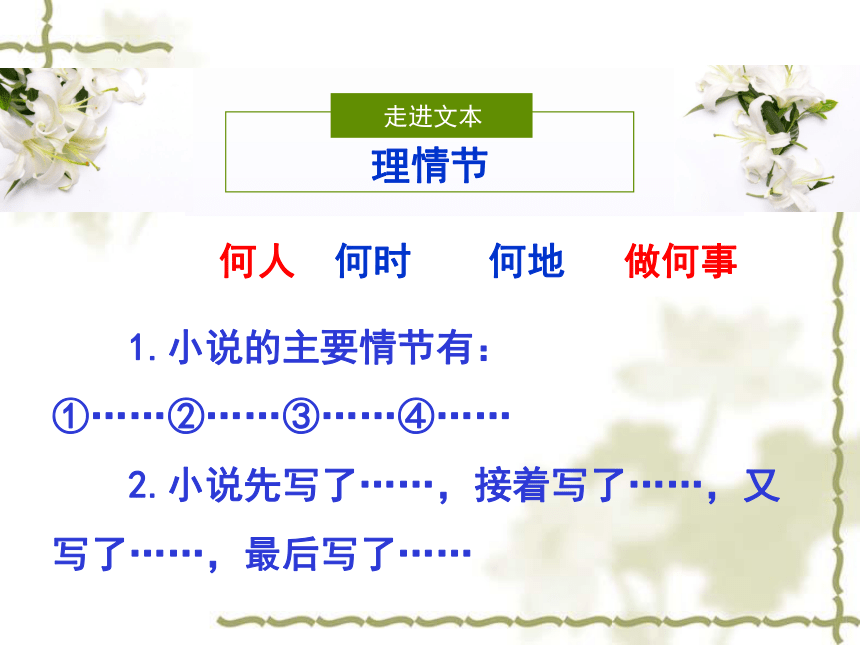 走进文本
理情节

何人　何时　何地　做何事

1. 小说的主要情节有：
①……②……③……④……

2. 小说先写了……，接着写了……，又写了……，最后写了……